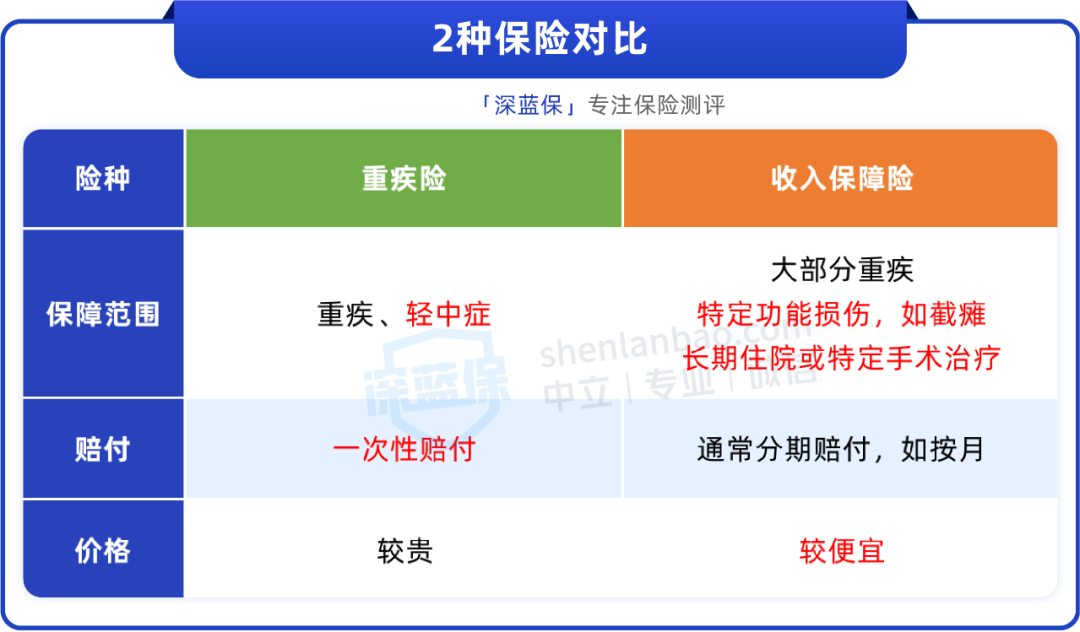 2种保险对比

「深蓝保」专注保险测评

| 险种 | 重疾险 | 收入保障险 |
|---|---|---|
| 保障范围 | 重疾、轻中症 | 大部分重疾 特定功能损伤，如截瘫 长期住院或特定手术治疗 |
| 赔付 | 一次性赔付 | 通常分期赔付，如按月 |
| 价格 | 较贵 | 较便宜 |

深蓝保 shenlanbao.com 中立 | 专业 | 诚信